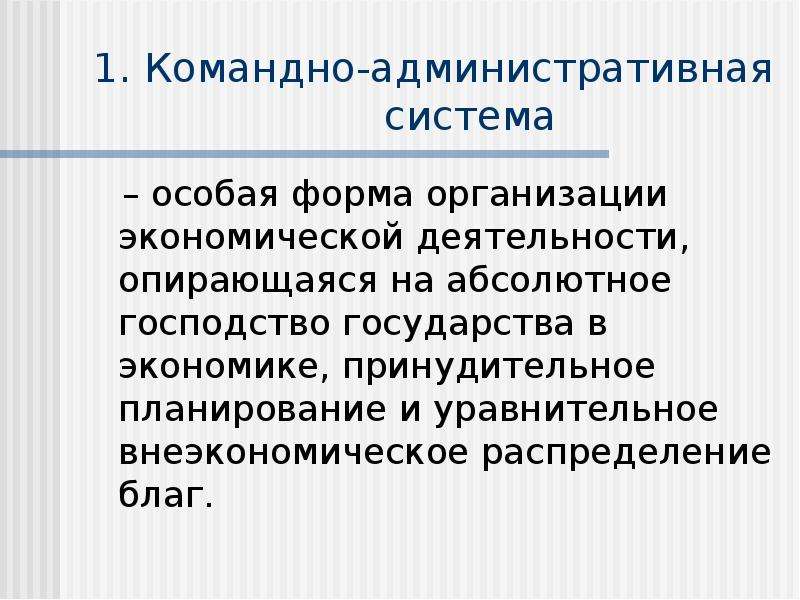 1. Командно-административная система

– особая форма организации экономической деятельности, опирающаяся на абсолютное господство государства в экономике, принудительное планирование и уравнительное внеэкономическое распределение благ.